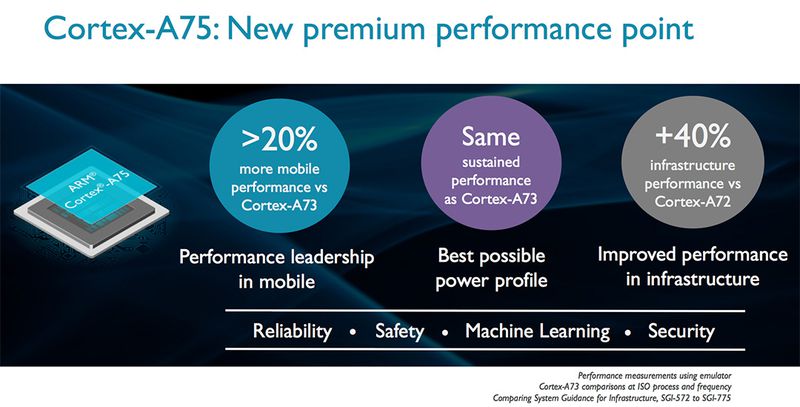 Cortex-A75: New premium performance point

ARM® Cortex®-A75

>20%
more mobile performance vs Cortex-A73

Performance leadership in mobile

Same
sustained performance as Cortex-A73

Best possible power profile

+40%
infrastructure performance vs Cortex-A72

Improved performance in infrastructure

Reliability • Safety • Machine Learning • Security

Performance measurements using emulator
Cortex-A73 comparisons at ISO process and frequency
Comparing System Guidance for Infrastructure, SGI-572 to SGI-775